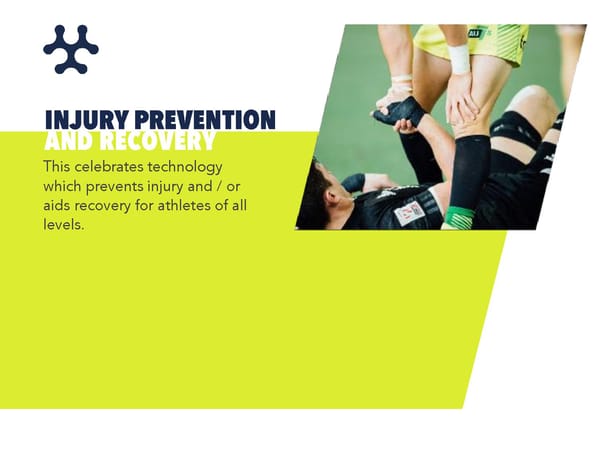 INJURY PREVENTION AND RECOVERY

This celebrates technology which prevents injury and / or aids recovery for athletes of all levels.